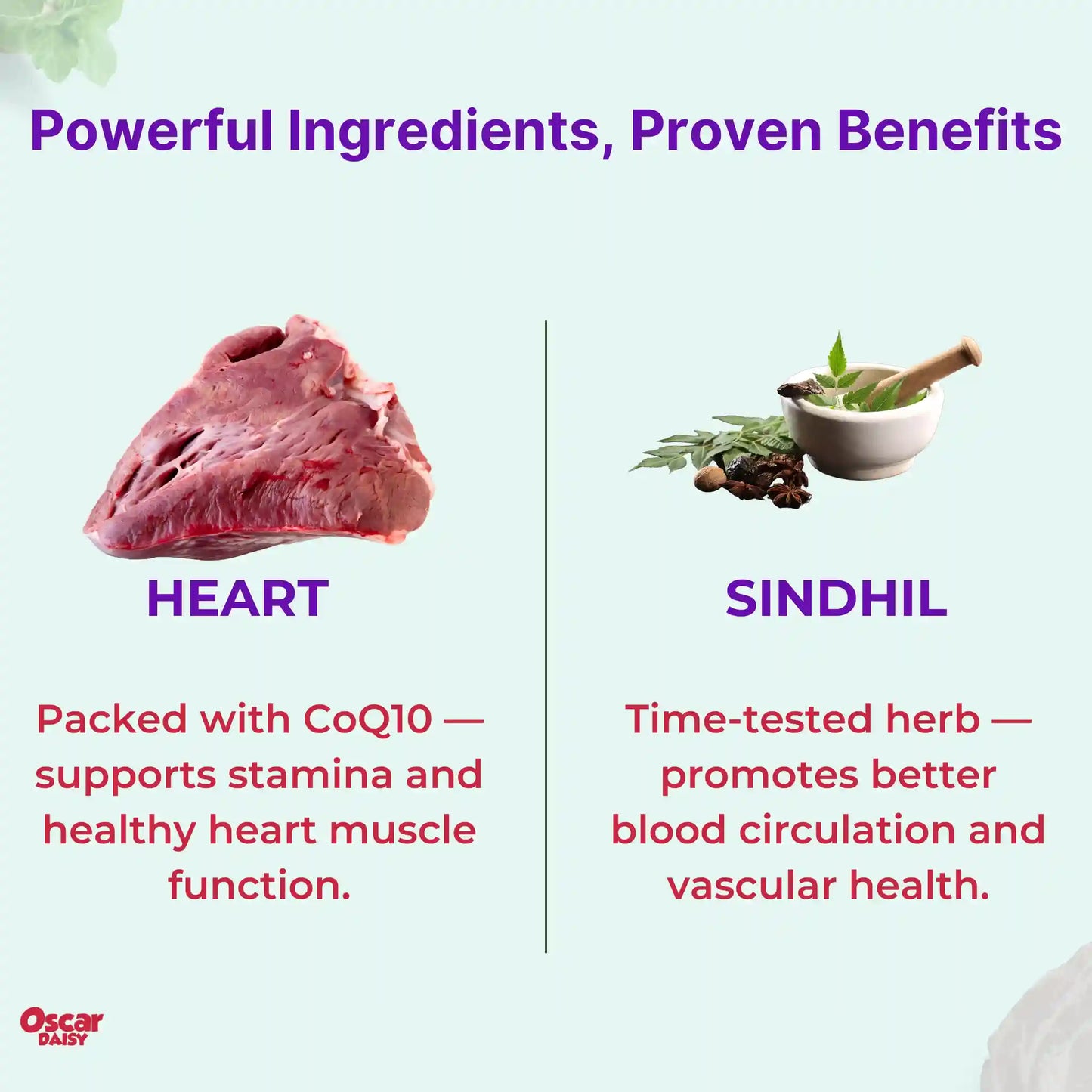 Powerful Ingredients, Proven Benefits

HEART

Packed with CoQ10 — supports stamina and healthy heart muscle function.

SINDHIL

Time-tested herb — promotes better blood circulation and vascular health.

Oscar DAISY